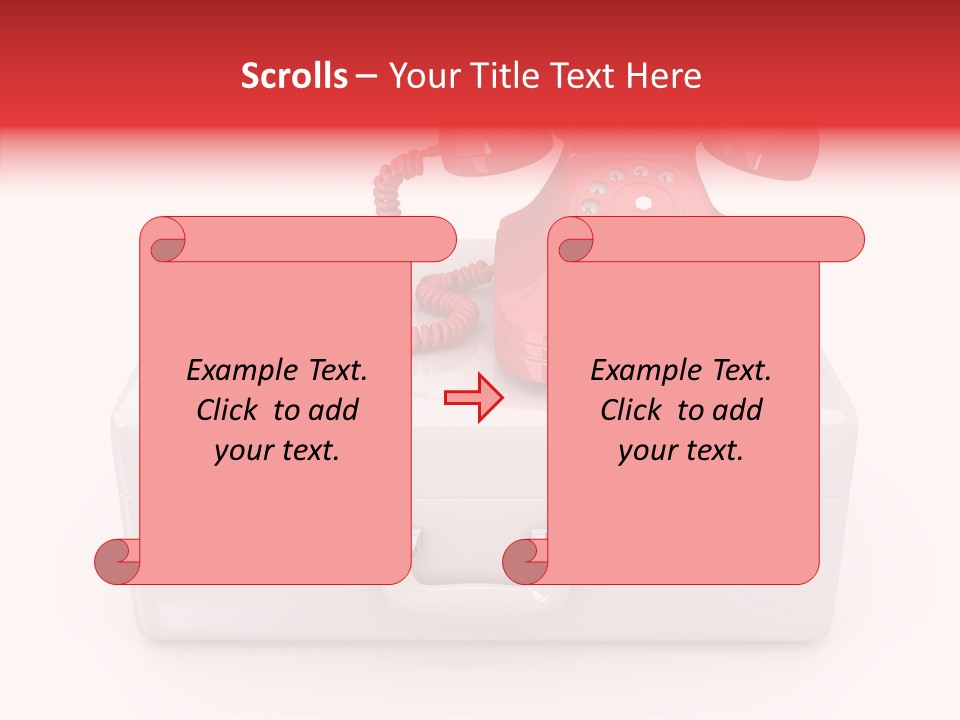 Scrolls – Your Title Text Here

Example Text. Click to add your text.

Example Text. Click to add your text.